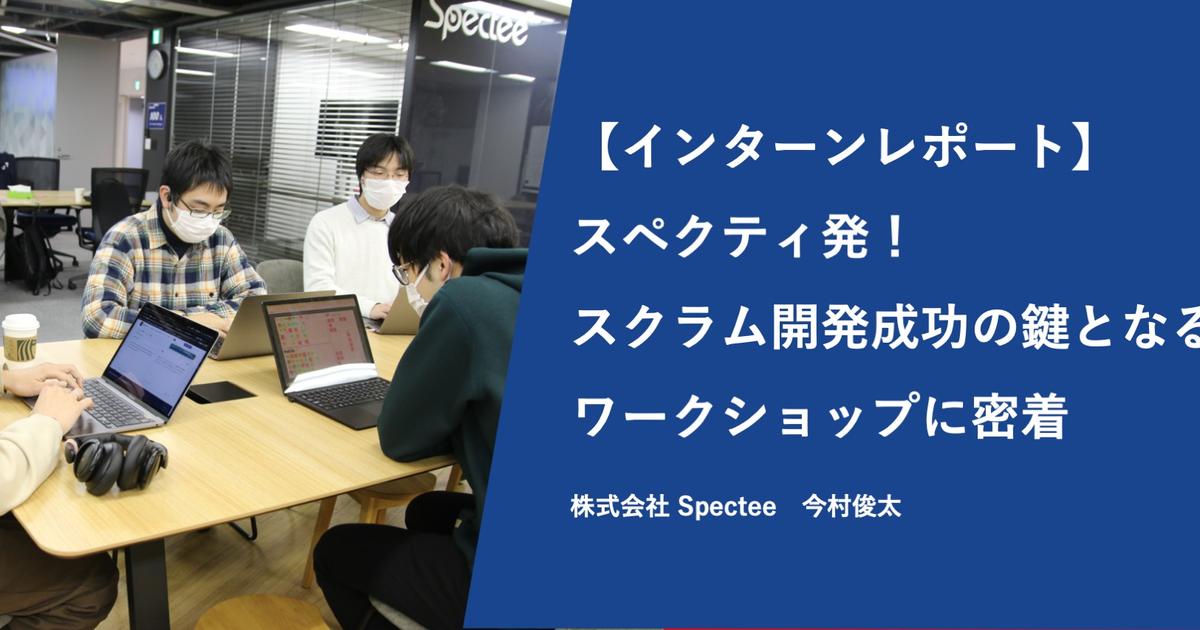 Spectee

【インターンレポート】
スペクティ発！
スクラム開発成功の鍵となる
ワークショップに密着

株式会社 Spectee　今村俊太